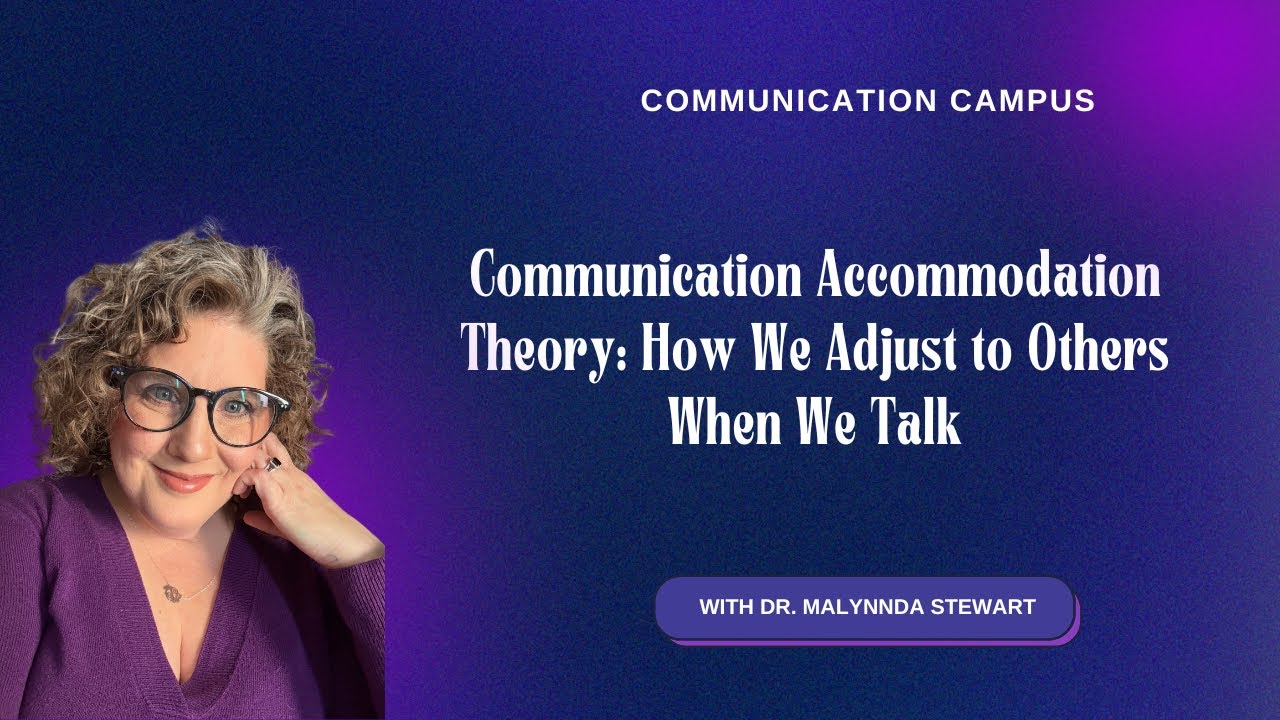 COMMUNICATION CAMPUS

Communication Accommodation Theory: How We Adjust to Others When We Talk

WITH DR. MALYNNDA STEWART